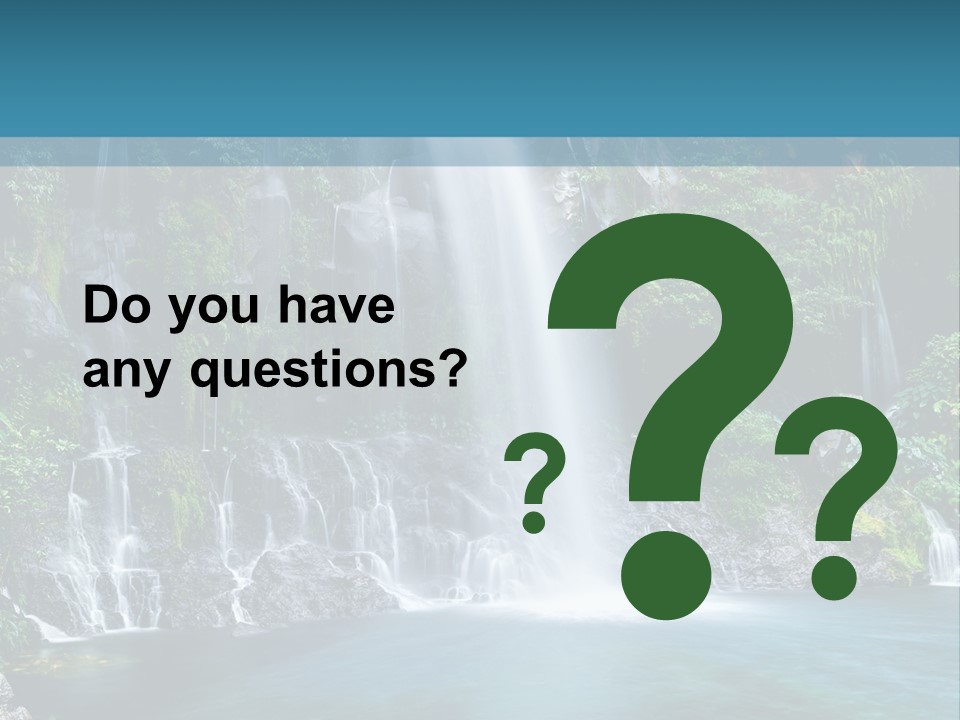 Do you have any questions?

?
?
?